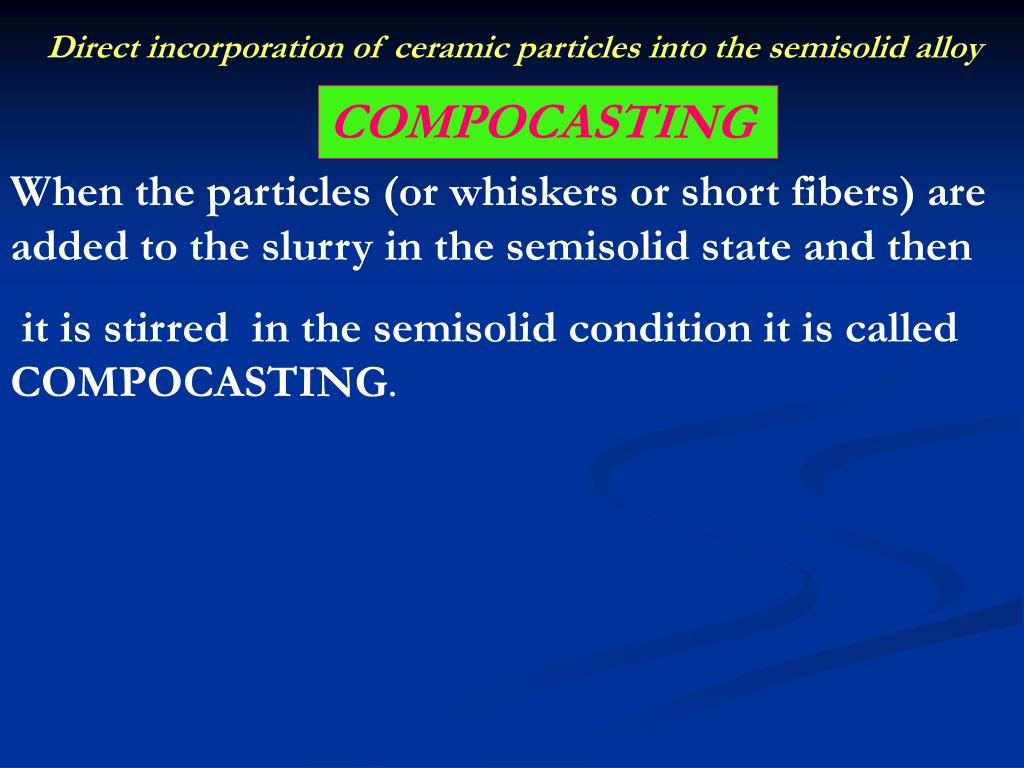 Direct incorporation of ceramic particles into the semisolid alloy

COMPOCASTING

When the particles (or whiskers or short fibers) are added to the slurry in the semisolid state and then

it is stirred in the semisolid condition it is called COMPOCASTING.